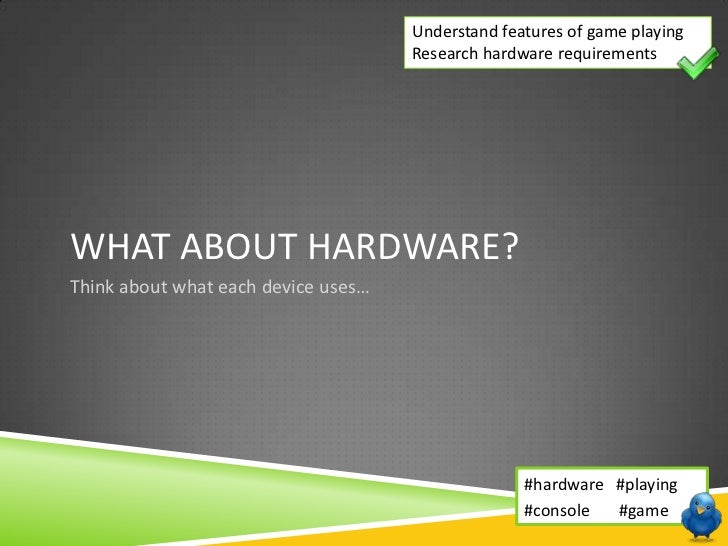 Understand features of game playing
Research hardware requirements

WHAT ABOUT HARDWARE?

Think about what each device uses…

#hardware #playing
#console #game